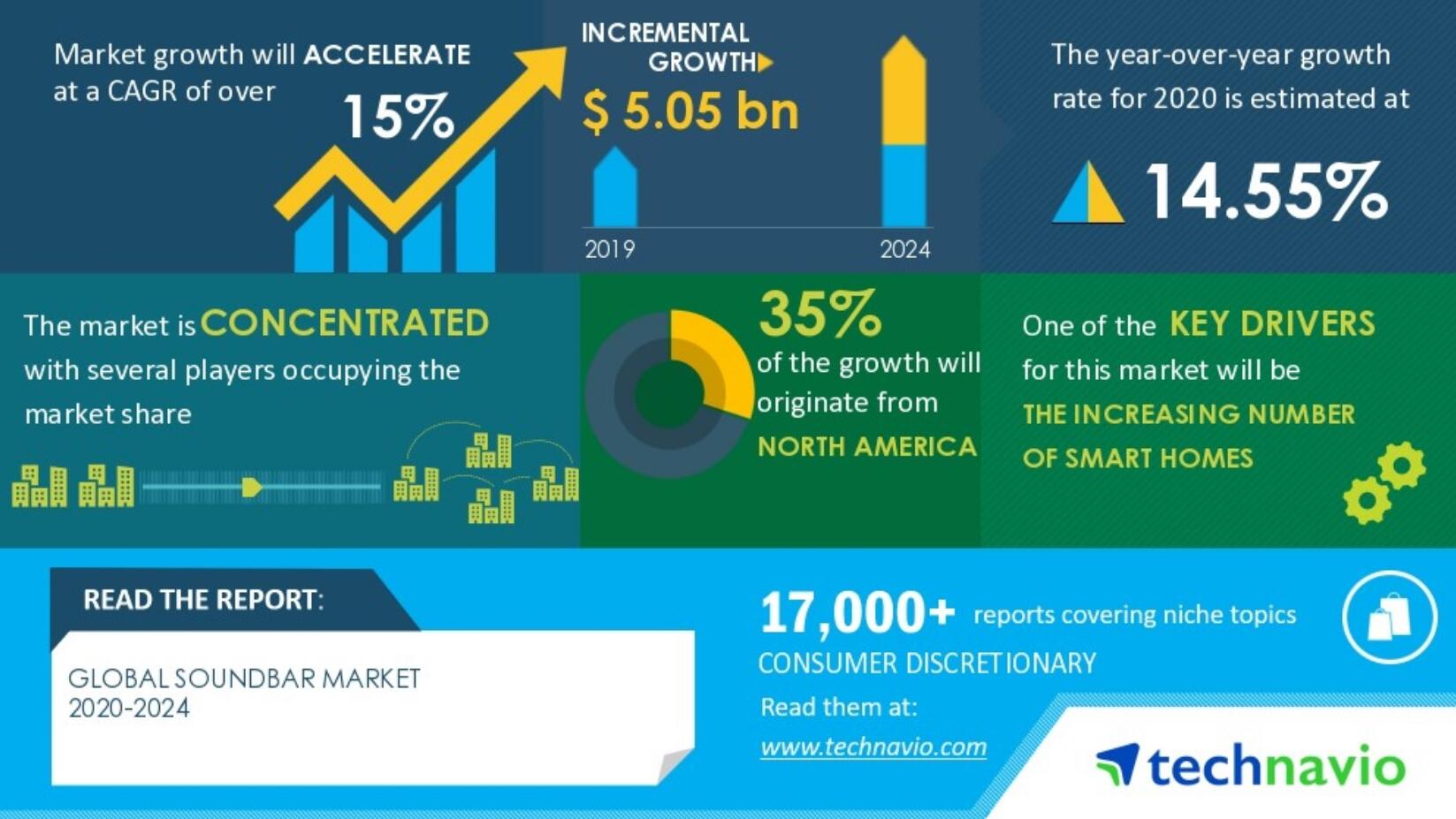 Market growth will ACCELERATE at a CAGR of over

15%

INCREMENTAL GROWTH

$ 5.05 bn

2019

2024

The year-over-year growth rate for 2020 is estimated at

14.55%

The market is CONCENTRATED with several players occupying the market share

35%

of the growth will originate from

NORTH AMERICA

One of the KEY DRIVERS for this market will be

THE INCREASING NUMBER OF SMART HOMES

READ THE REPORT:

GLOBAL SOUNDBAR MARKET 2020-2024

17,000+ reports covering niche topics

CONSUMER DISCRETIONARY

Read them at:

www.technavio.com

technavio